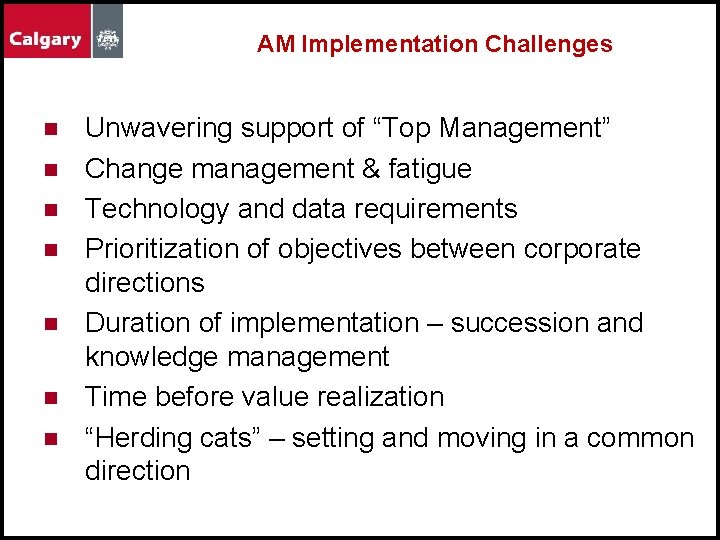 Calgary

AM Implementation Challenges

- Unwavering support of “Top Management”
- Change management & fatigue
- Technology and data requirements
- Prioritization of objectives between corporate directions
- Duration of implementation – succession and knowledge management
- Time before value realization
- “Herding cats” – setting and moving in a common direction